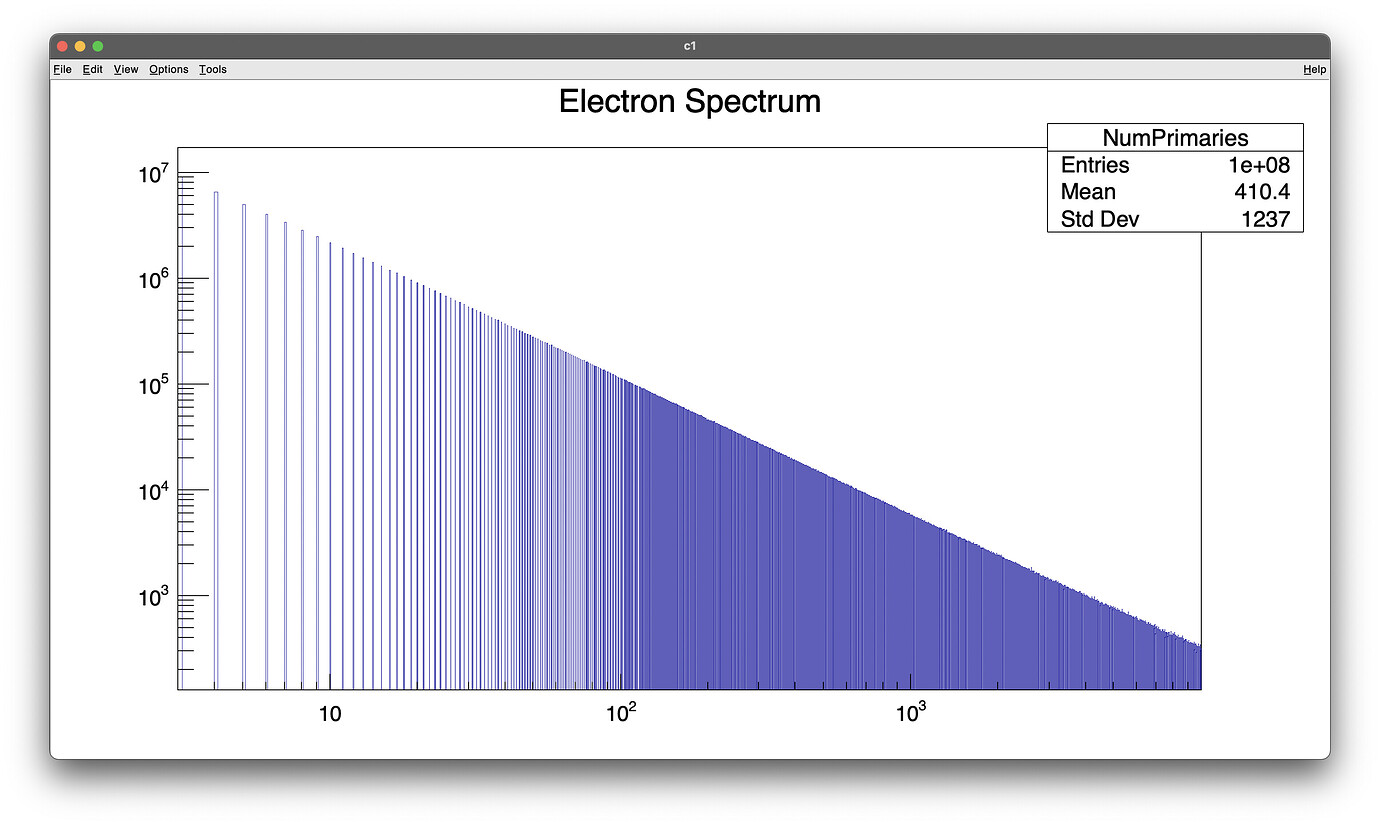 c1

File Edit View Options Tools Help

Electron Spectrum

| NumPrimaries | |
|---|---|
| Entries | 1e+08 |
| Mean | 410.4 |
| Std Dev | 1237 |

$10^7$
$10^6$
$10^5$
$10^4$
$10^3$

10
$10^2$
$10^3$